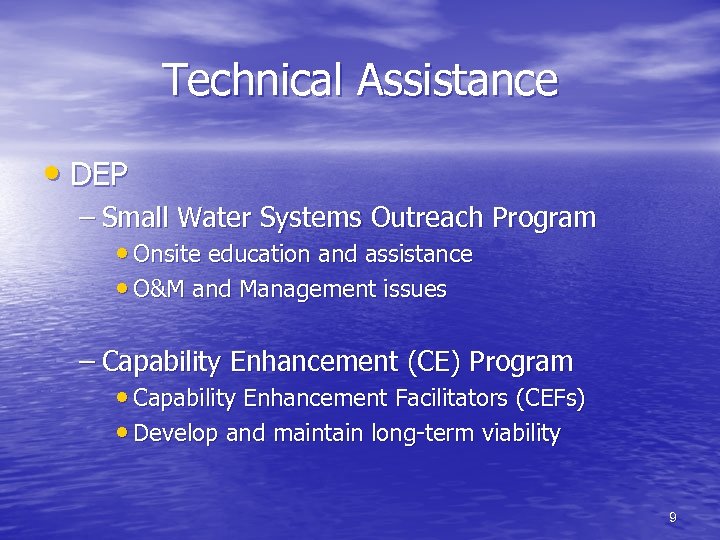 Technical Assistance

• DEP

– Small Water Systems Outreach Program

• Onsite education and assistance

• O&M and Management issues

– Capability Enhancement (CE) Program

• Capability Enhancement Facilitators (CEFs)

• Develop and maintain long-term viability

9